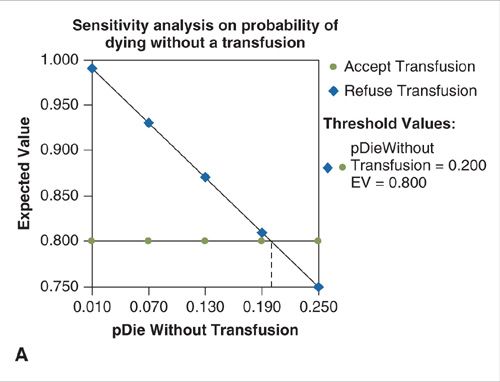 Sensitivity analysis on probability of dying without a transfusion

Expected Value

1.000
0.950
0.900
0.850
0.800
0.750

0.010 0.070 0.130 0.190 0.250

pDie Without Transfusion

Accept Transfusion
Refuse Transfusion

Threshold Values:
pDieWithout Transfusion = 0.200
EV = 0.800

A